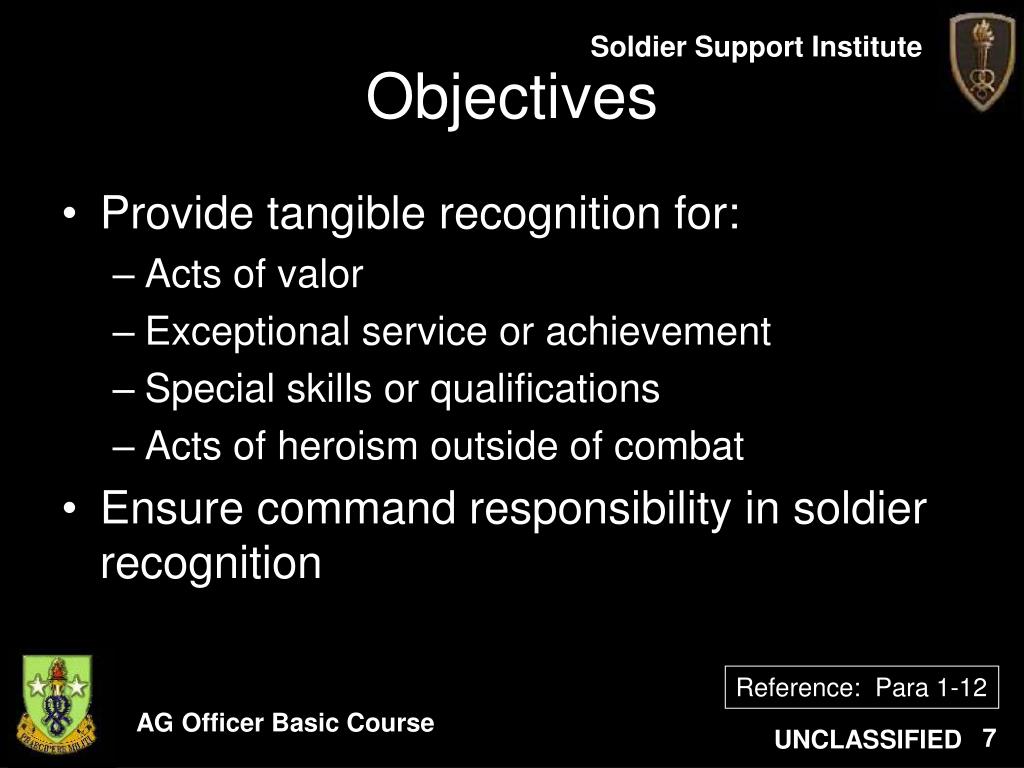 Soldier Support Institute

Objectives

• Provide tangible recognition for:
– Acts of valor
– Exceptional service or achievement
– Special skills or qualifications
– Acts of heroism outside of combat
• Ensure command responsibility in soldier recognition

Reference: Para 1-12

AG Officer Basic Course

UNCLASSIFIED 7